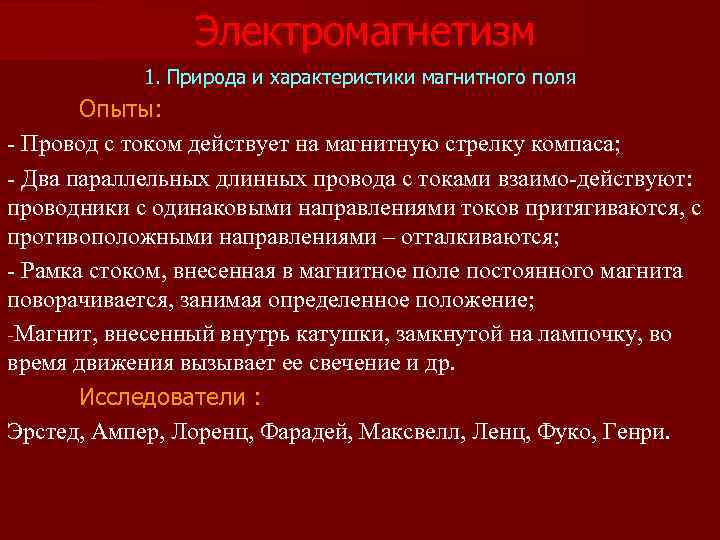 Электромагнетизм

1. Природа и характеристики магнитного поля

Опыты:

- Провод с током действует на магнитную стрелку компаса;

- Два параллельных длинных провода с токами взаимо-действуют: проводники с одинаковыми направлениями токов притягиваются, с противоположными направлениями – отталкиваются;

- Рамка стоком, внесенная в магнитное поле постоянного магнита поворачивается, занимая определенное положение;

-Магнит, внесенный внутрь катушки, замкнутой на лампочку, во время движения вызывает ее свечение и др.

Исследователи :

Эрстед, Ампер, Лоренц, Фарадей, Максвелл, Ленц, Фуко, Генри.